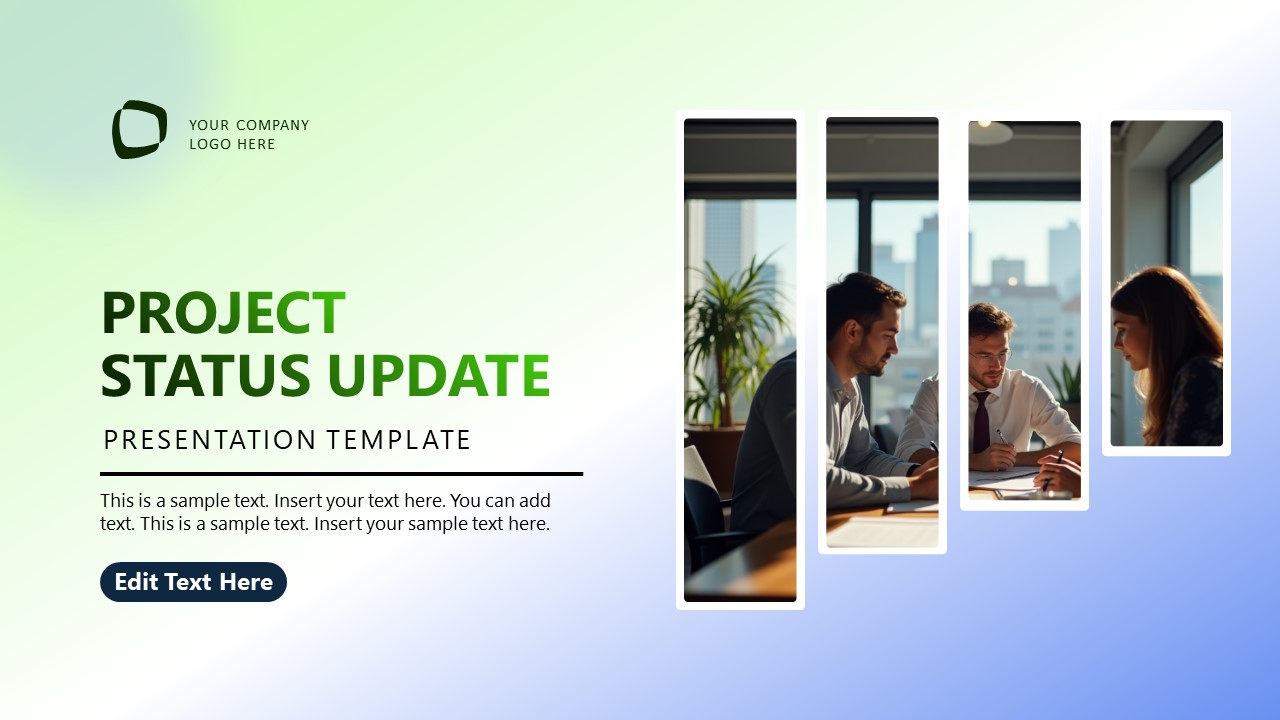 YOUR COMPANY
LOGO HERE

PROJECT
STATUS UPDATE

PRESENTATION TEMPLATE

This is a sample text. Insert your text here. You can add text. This is a sample text. Insert your sample text here.

Edit Text Here